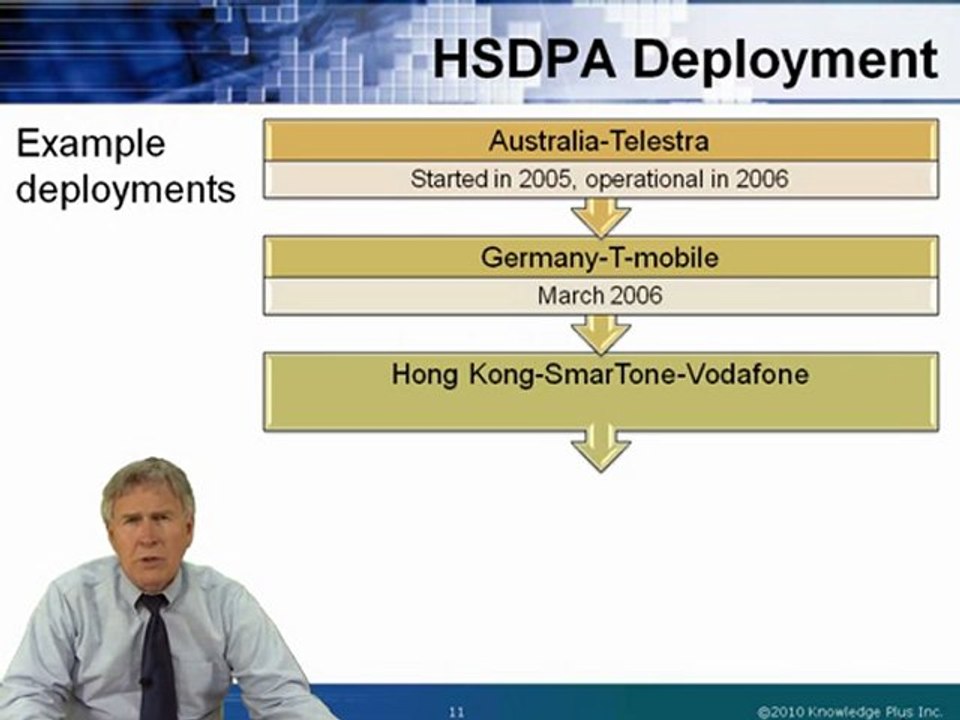 HSDPA Deployment

Example deployments

Australia-Telestra

Started in 2005, operational in 2006

Germany-T-mobile

March 2006

Hong Kong-SmarTone-Vodafone

11

©2010 Knowledge Plus Inc.